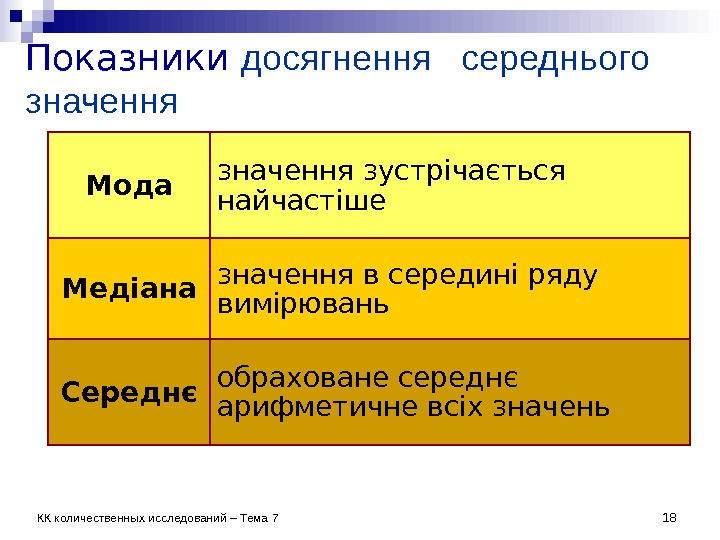 Показники досягнення середнього значення

| Мода | значення зустрічається найчастіше |
|---|---|
| Медіана | значення в середині ряду вимірювань |
| Середнє | обраховане середнє арифметичне всіх значень |

КК количественных исследований – Тема 7

18